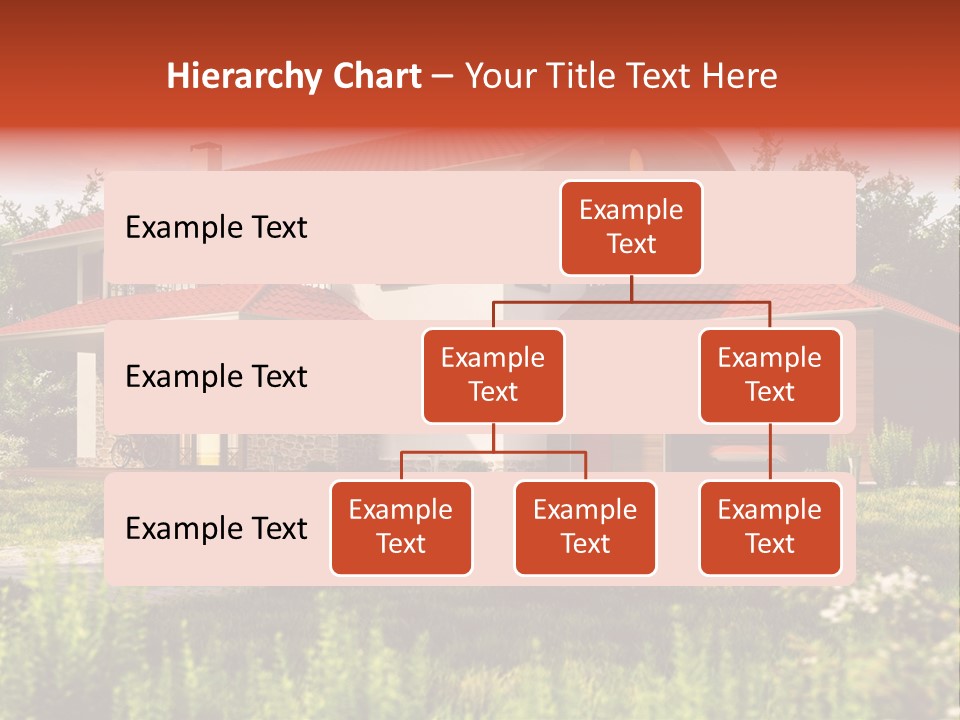 Hierarchy Chart – Your Title Text Here

Example Text

Example Text

Example Text

Example Text

Example Text

Example Text

Example Text

Example Text

Example Text